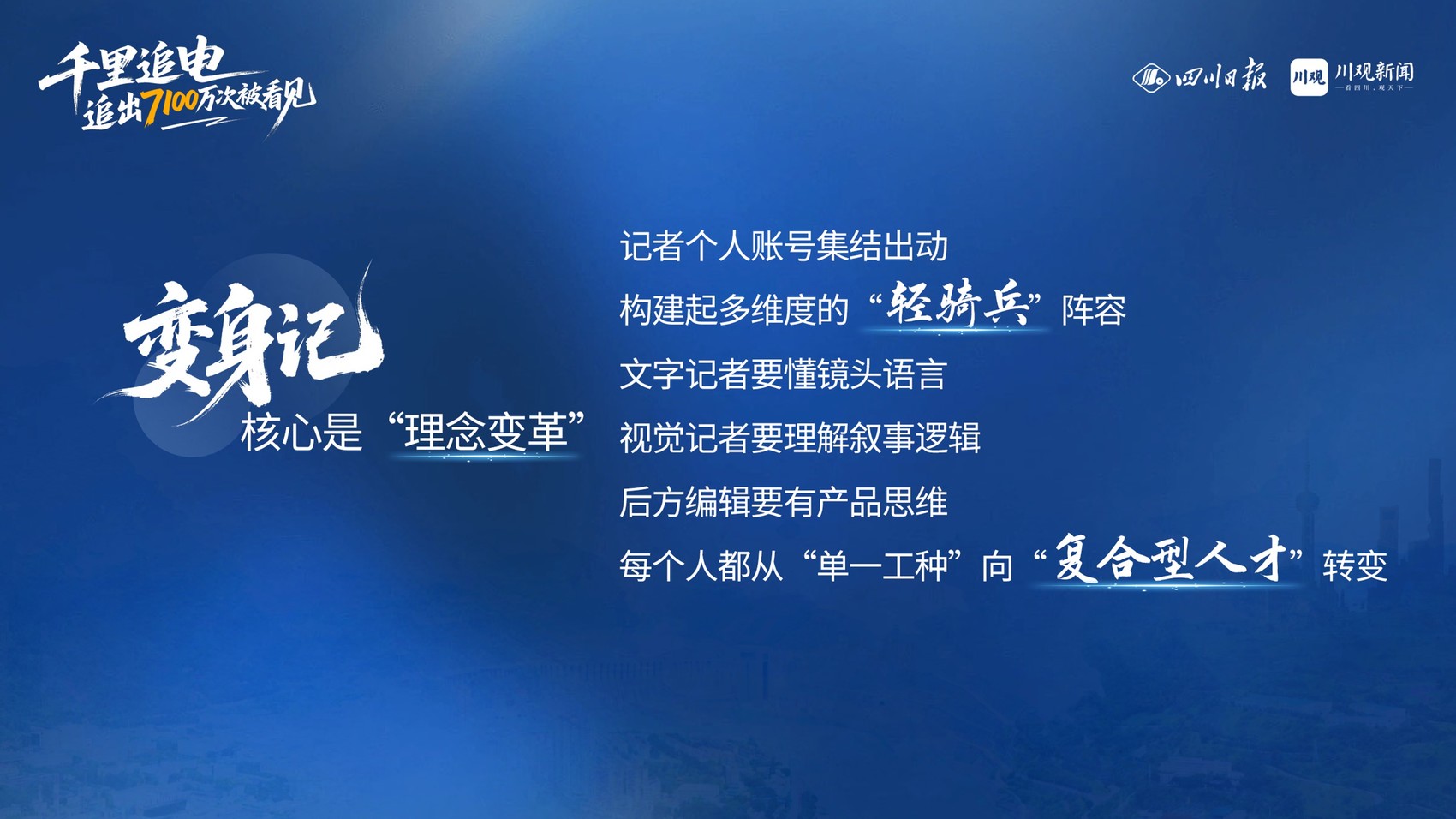 千里追电
追出7100万次被看见

四川日报

川观 川观新闻
—看四川，观天下—

变身记
核心是“理念变革”

记者个人账号集结出动
构建起多维度的“轻骑兵”阵容
文字记者要懂镜头语言
视觉记者要理解叙事逻辑
后方编辑要有产品思维
每个人都从“单一工种”向“复合型人才”转变